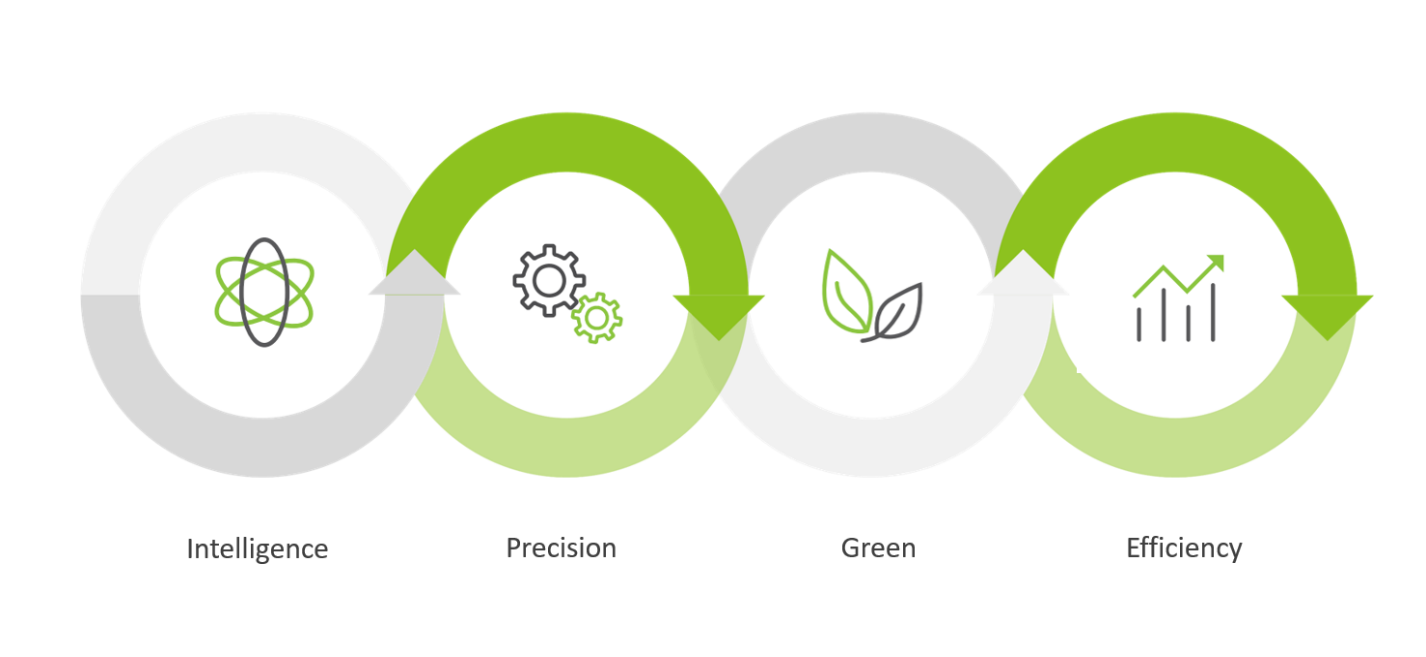 Intelligence

Precision

Green

Efficiency